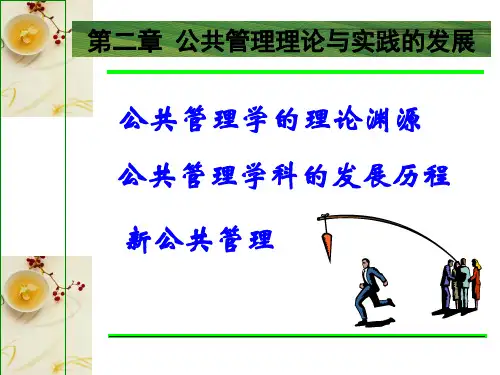 第二章 公共管理理论与实践的发展

公共管理学的理论渊源

公共管理学科的发展历程

新公共管理